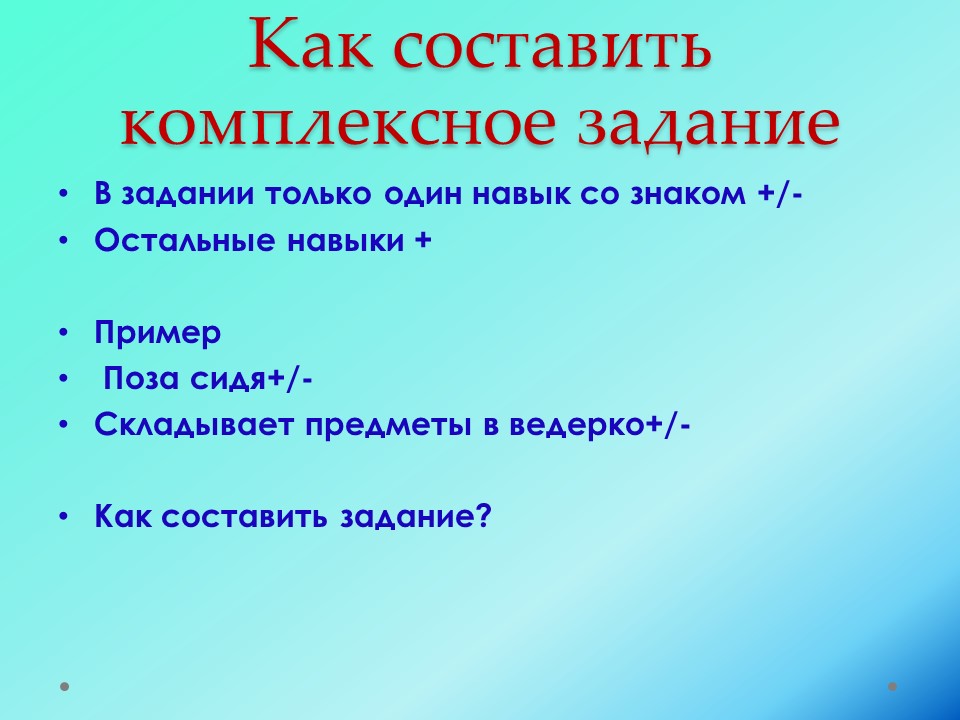 Как составить комплексное задание

• В задании только один навык со знаком +/-
• Остальные навыки +

• Пример
• Поза сидя+/-
• Складывает предметы в ведерко+/-

• Как составить задание?